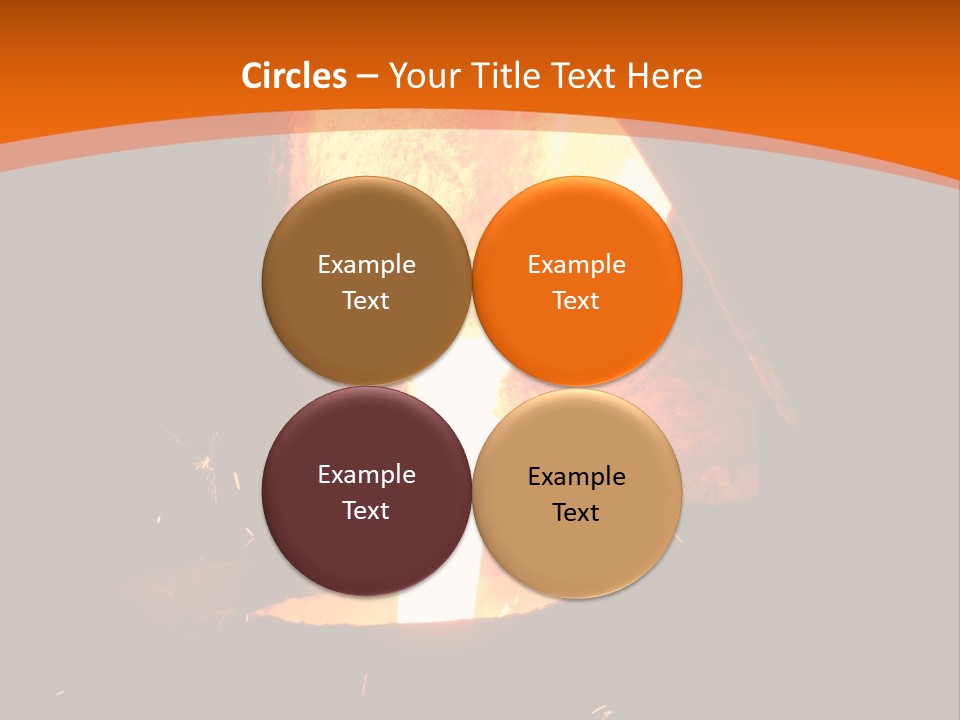 Circles – Your Title Text Here

Example Text

Example Text

Example Text

Example Text